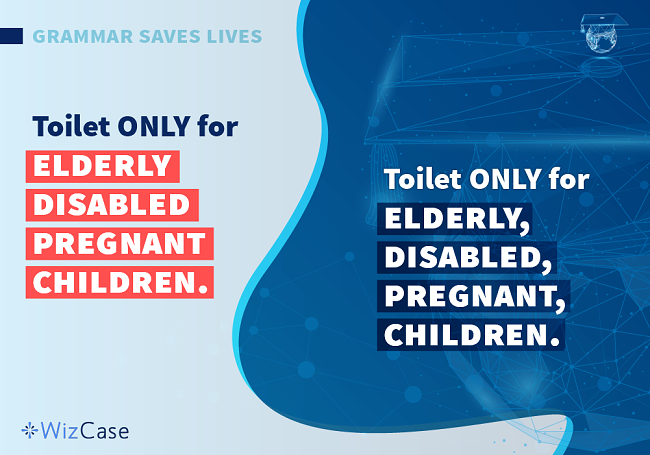 GRAMMAR SAVES LIVES

Toilet ONLY for
ELDERLY
DISABLED
PREGNANT
CHILDREN.

Toilet ONLY for
ELDERLY,
DISABLED,
PREGNANT,
CHILDREN.

WizCase